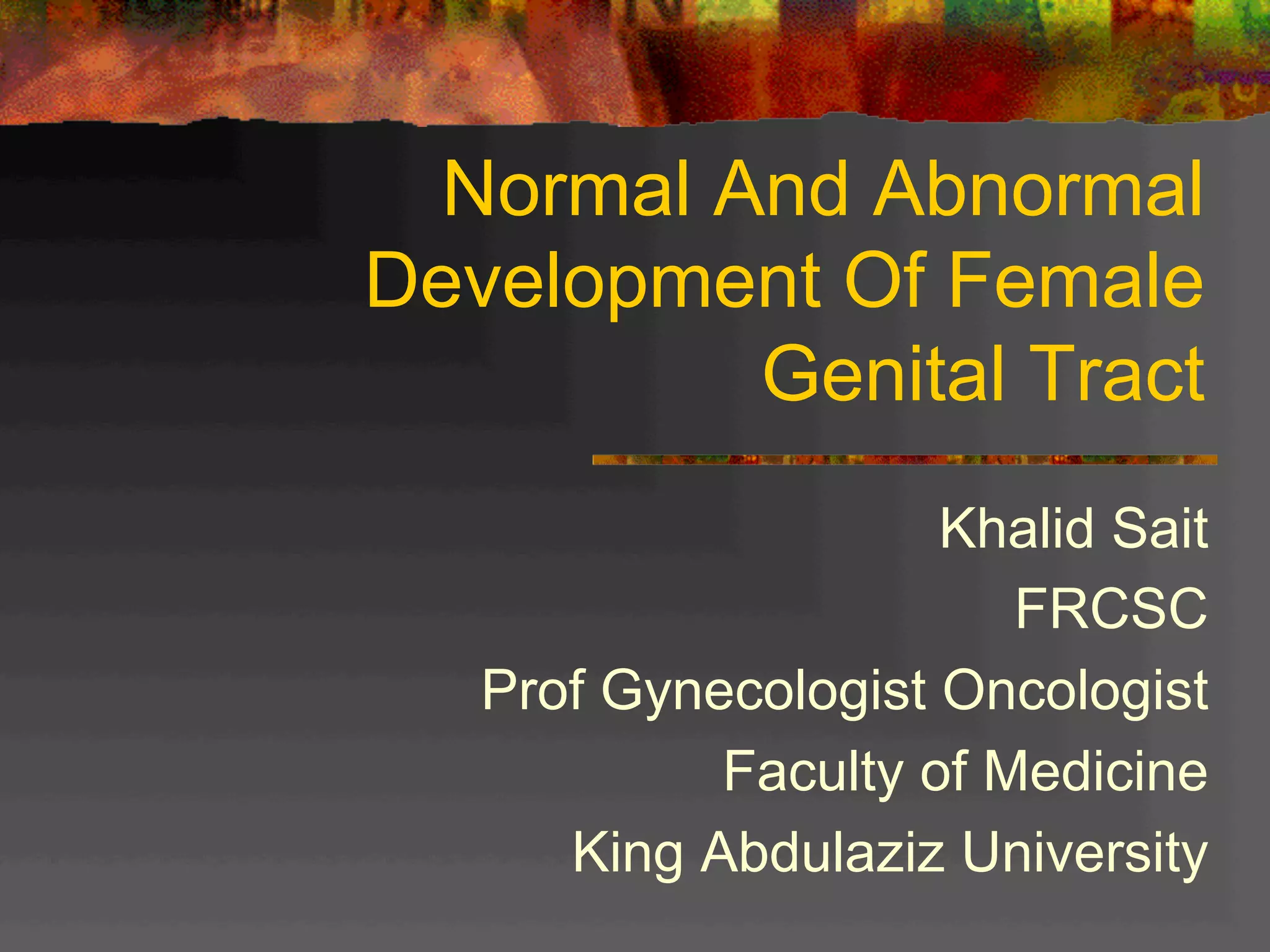 Normal And Abnormal Development Of Female Genital Tract

Khalid Sait
FRCSC
Prof Gynecologist Oncologist
Faculty of Medicine
King Abdulaziz University